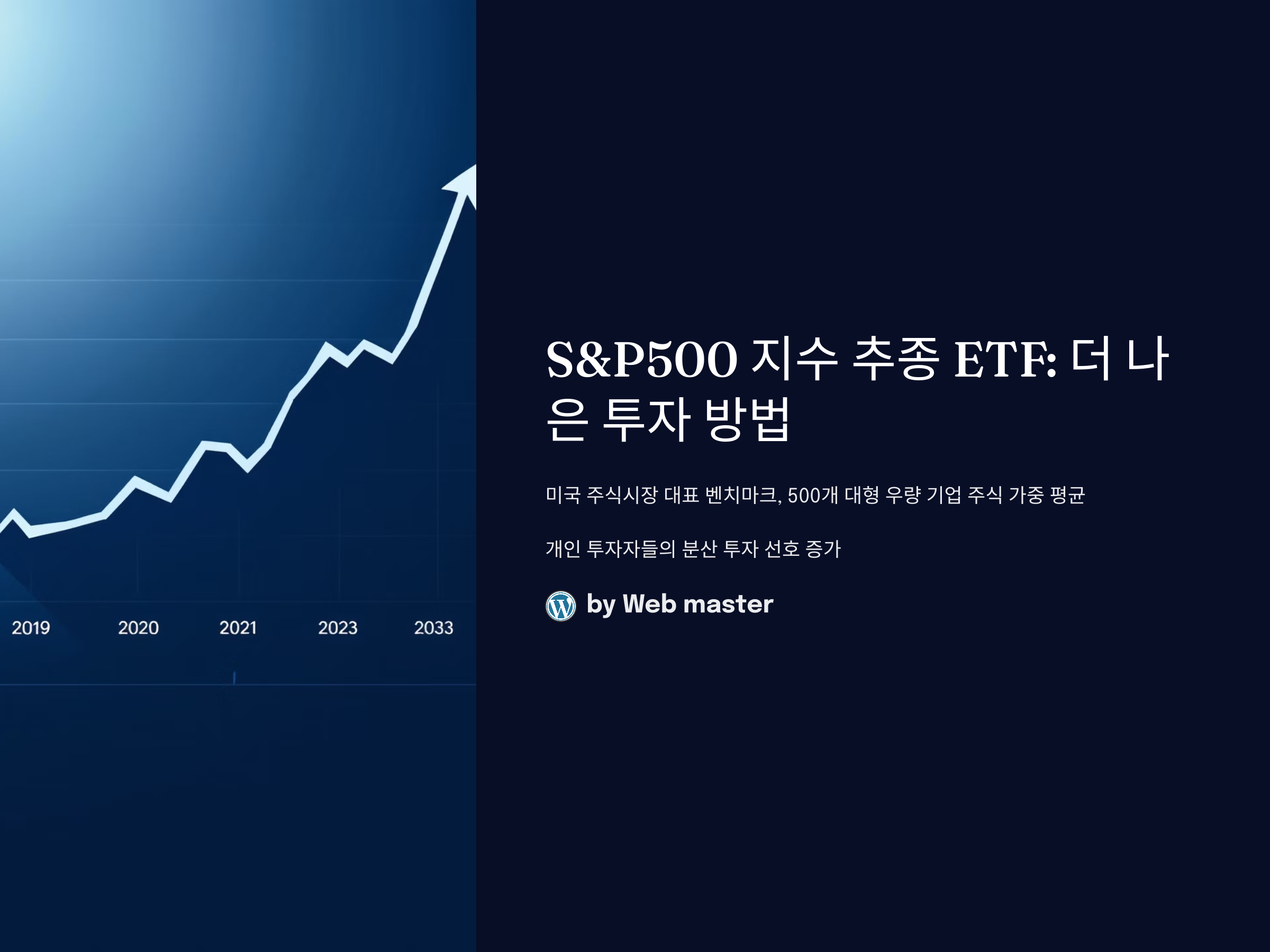 2019 2020 2021 2023 2033

S&P500 지수 추종 ETF: 더 나은 투자 방법

미국 주식시장 대표 벤치마크, 500개 대형 우량 기업 주식 가중 평균

개인 투자자들의 분산 투자 선호 증가

by Web master